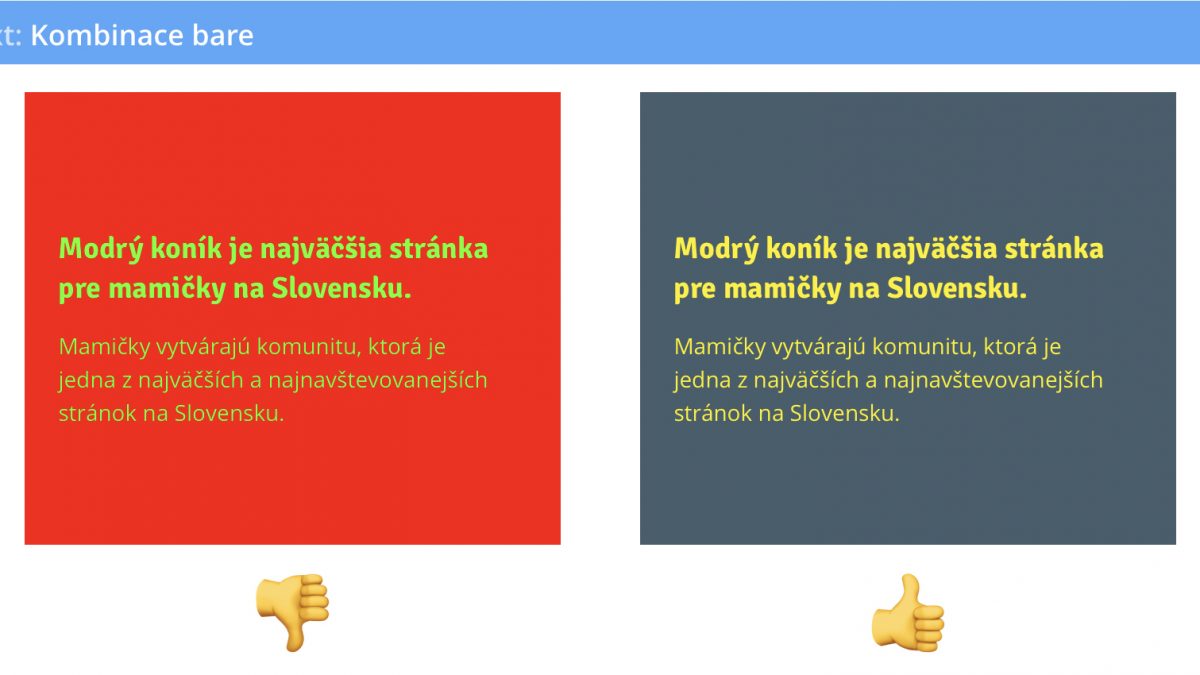 kt: Kombinace bare

Modrý koník je najväčšia stránka pre mamičky na Slovensku.

Mamičky vytvárajú komunitu, ktorá je jedna z najväčších a najnavštevovanejších stránok na Slovensku.

Modrý koník je najväčšia stránka pre mamičky na Slovensku.

Mamičky vytvárajú komunitu, ktorá je jedna z najväčších a najnavštevovanejších stránok na Slovensku.